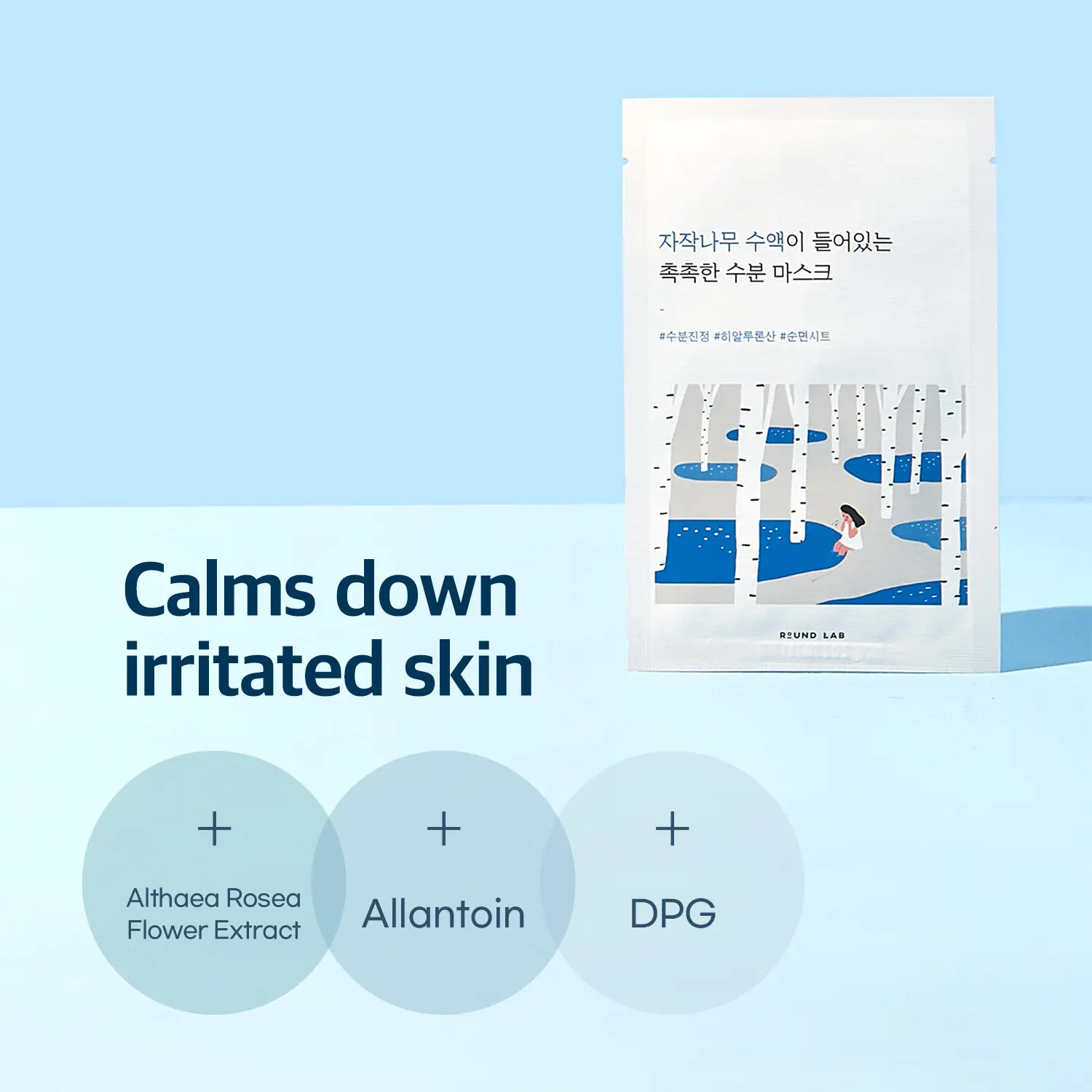 자작나무 수액이 들어있는
촉촉한 수분 마스크

-

#수분진정 #히알루론산 #순면시트

ROUND LAB

Calms down irritated skin

+
Althaea Rosea Flower Extract

+
Allantoin

+
DPG